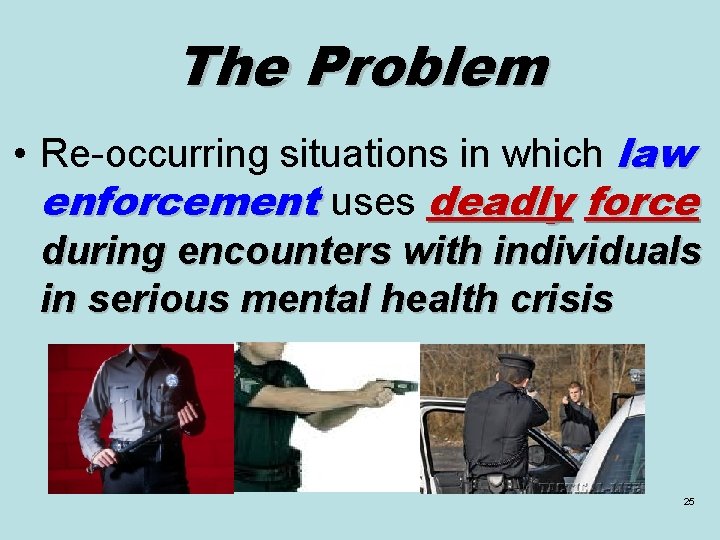 The Problem

• Re-occurring situations in which law enforcement uses deadly force during encounters with individuals in serious mental health crisis

TACTICAL-LIFE

25